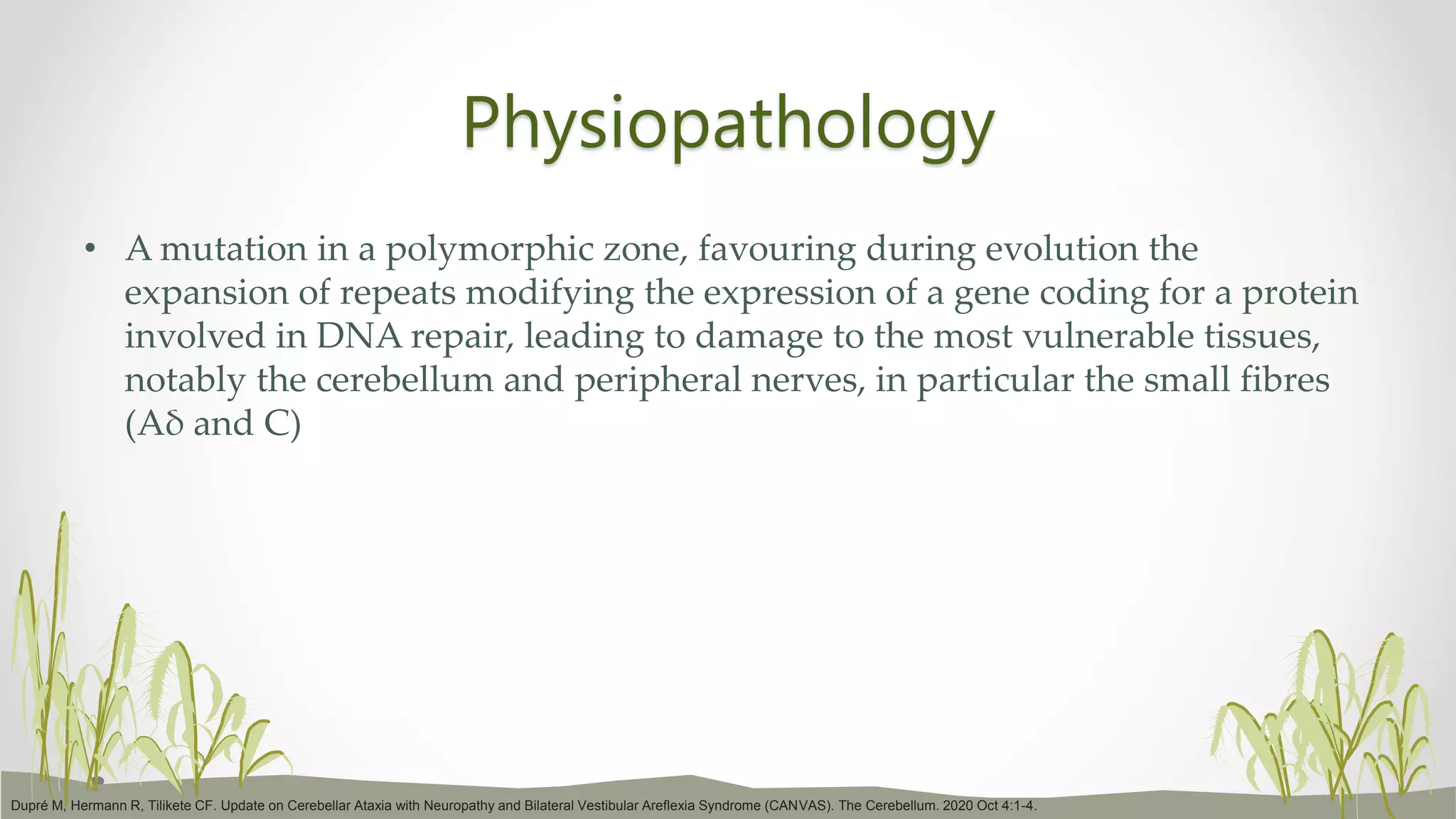 Physiopathology

• A mutation in a polymorphic zone, favouring during evolution the expansion of repeats modifying the expression of a gene coding for a protein involved in DNA repair, leading to damage to the most vulnerable tissues, notably the cerebellum and peripheral nerves, in particular the small fibres (Aδ and C)

Dupré M, Hermann R, Tilikete CF. Update on Cerebellar Ataxia with Neuropathy and Bilateral Vestibular Areflexia Syndrome (CANVAS). The Cerebellum. 2020 Oct 4:1-4.